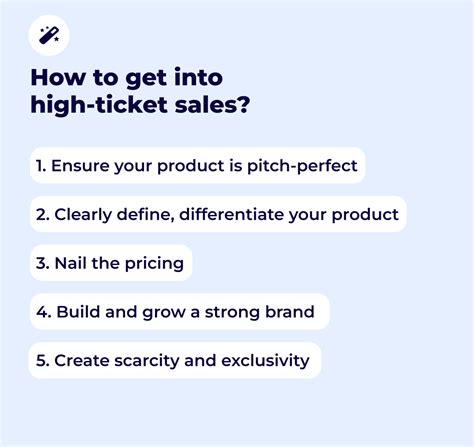 How to get into high-ticket sales?

1. Ensure your product is pitch-perfect

2. Clearly define, differentiate your product

3. Nail the pricing

4. Build and grow a strong brand

5. Create scarcity and exclusivity